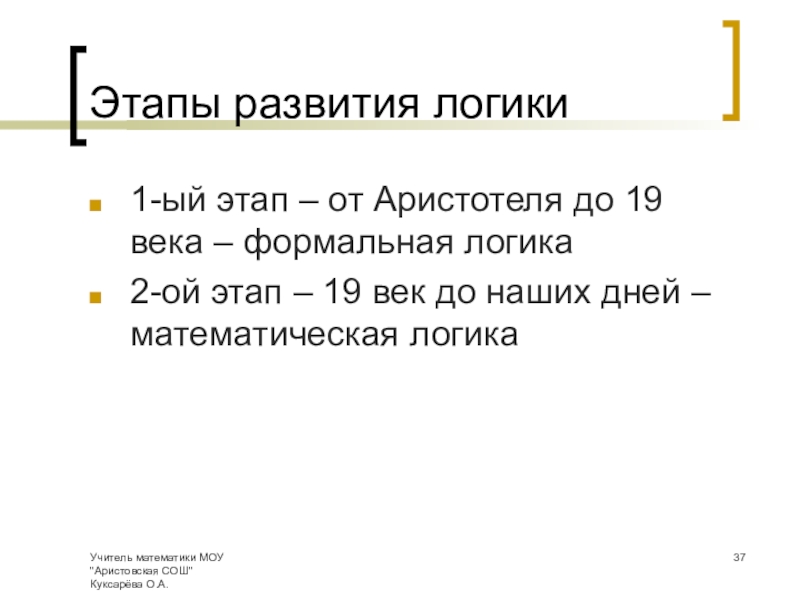 Этапы развития логики

1-ый этап – от Аристотеля до 19 века – формальная логика

2-ой этап – 19 век до наших дней – математическая логика

Учитель математики МОУ "Аристовская СОШ" Куксарёва О.А.

37